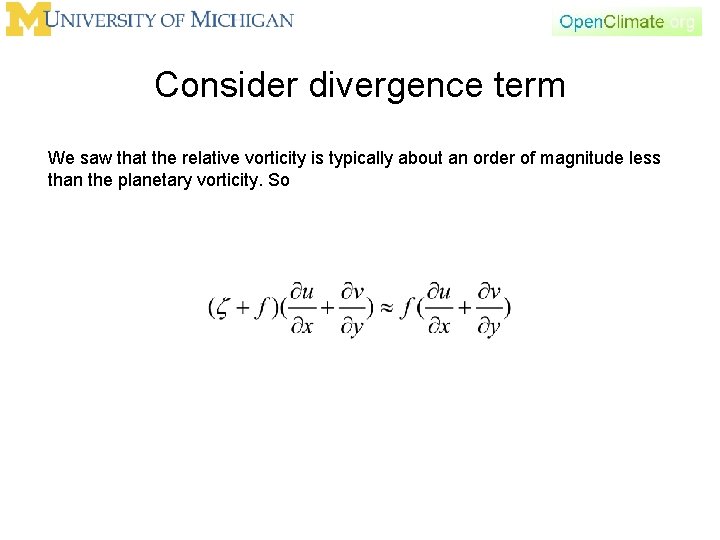 M UNIVERSITY OF MICHIGAN

OpenClimate.org

Consider divergence term

We saw that the relative vorticity is typically about an order of magnitude less than the planetary vorticity. So

$(\zeta + f)(\frac{\partial u}{\partial x} + \frac{\partial v}{\partial y}) \approx f(\frac{\partial u}{\partial x} + \frac{\partial v}{\partial y})$